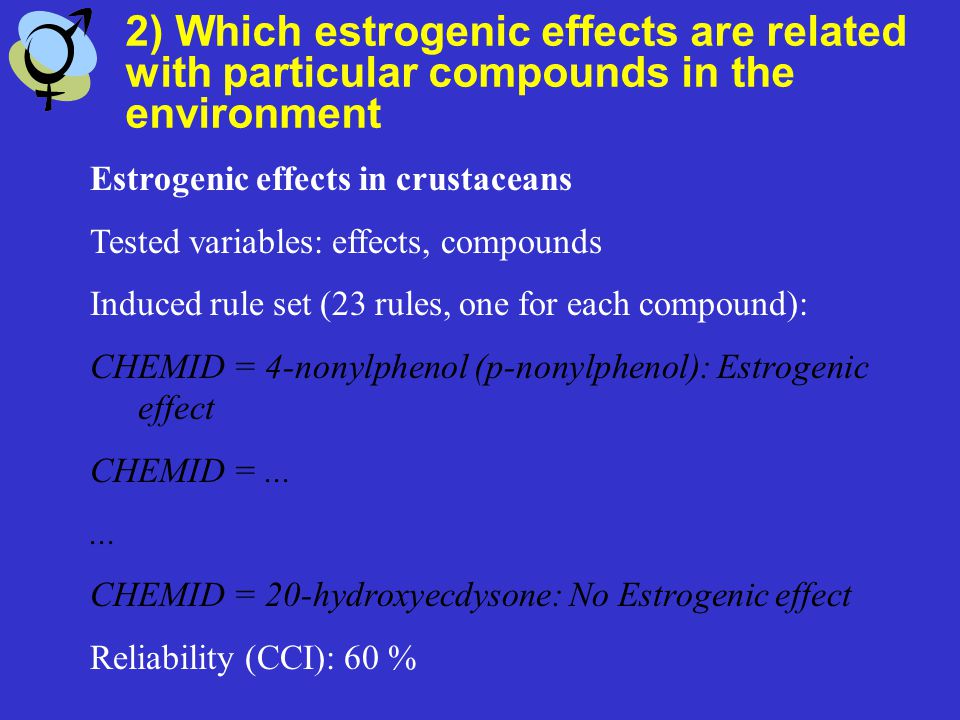 2) Which estrogenic effects are related with particular compounds in the environment

Estrogenic effects in crustaceans

Tested variables: effects, compounds

Induced rule set (23 rules, one for each compound):

CHEMID = 4-nonylphenol (p-nonylphenol): Estrogenic effect

CHEMID = ...

...

CHEMID = 20-hydroxyecdysone: No Estrogenic effect

Reliability (CCI): 60 %